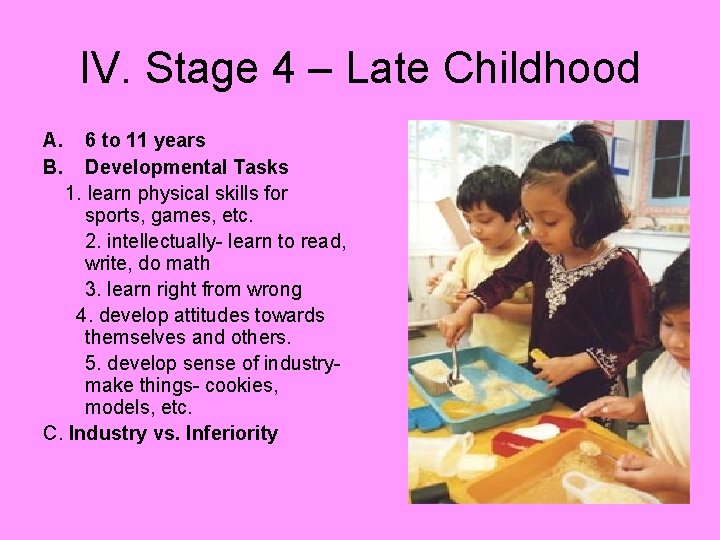 IV. Stage 4 – Late Childhood

A. 6 to 11 years

B. Developmental Tasks

1. learn physical skills for sports, games, etc.

2. intellectually- learn to read, write, do math

3. learn right from wrong

4. develop attitudes towards themselves and others.

5. develop sense of industry- make things- cookies, models, etc.

C. Industry vs. Inferiority